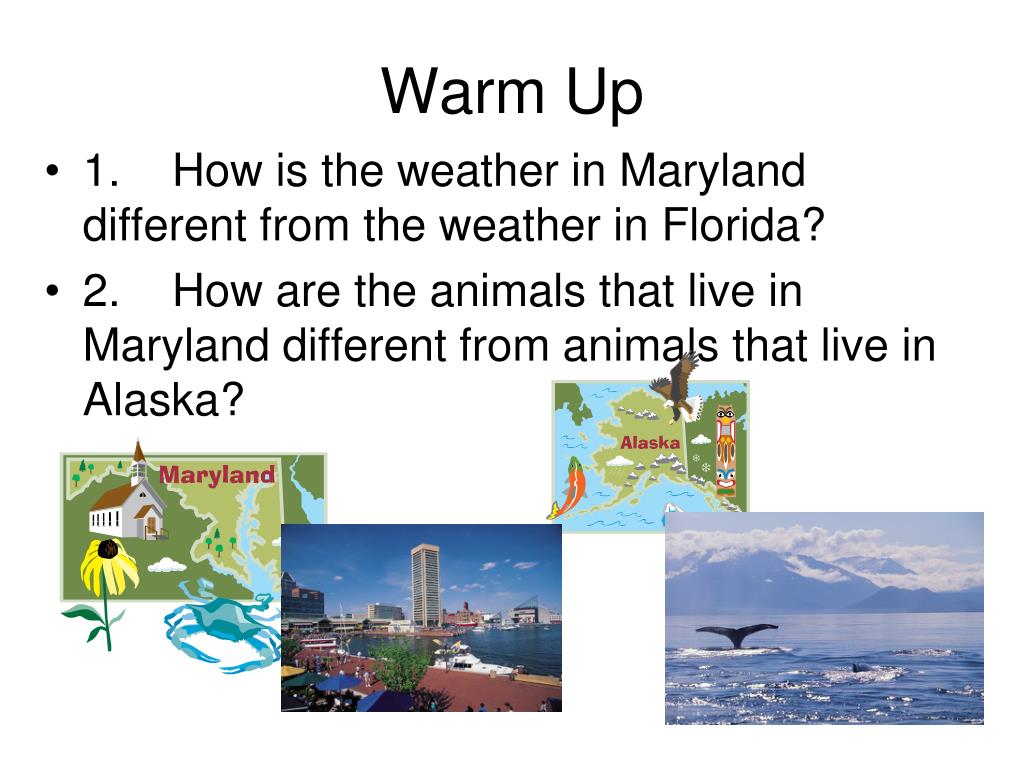 Warm Up

• 1. How is the weather in Maryland different from the weather in Florida?

• 2. How are the animals that live in Maryland different from animals that live in Alaska?

Maryland

Alaska